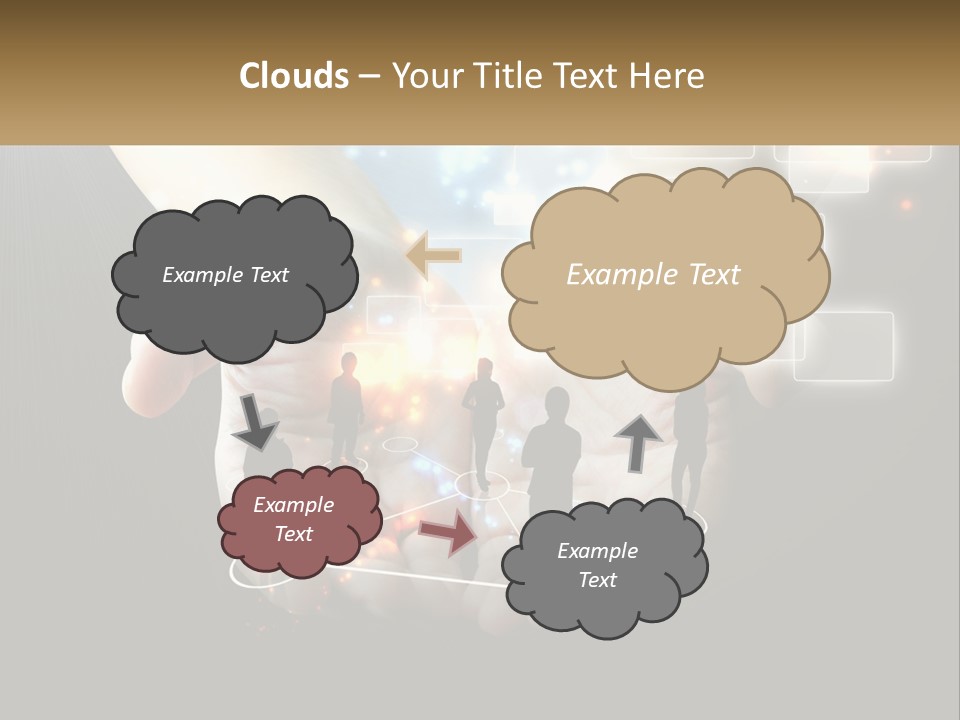 Clouds – Your Title Text Here

Example Text

Example Text

Example Text

Example Text